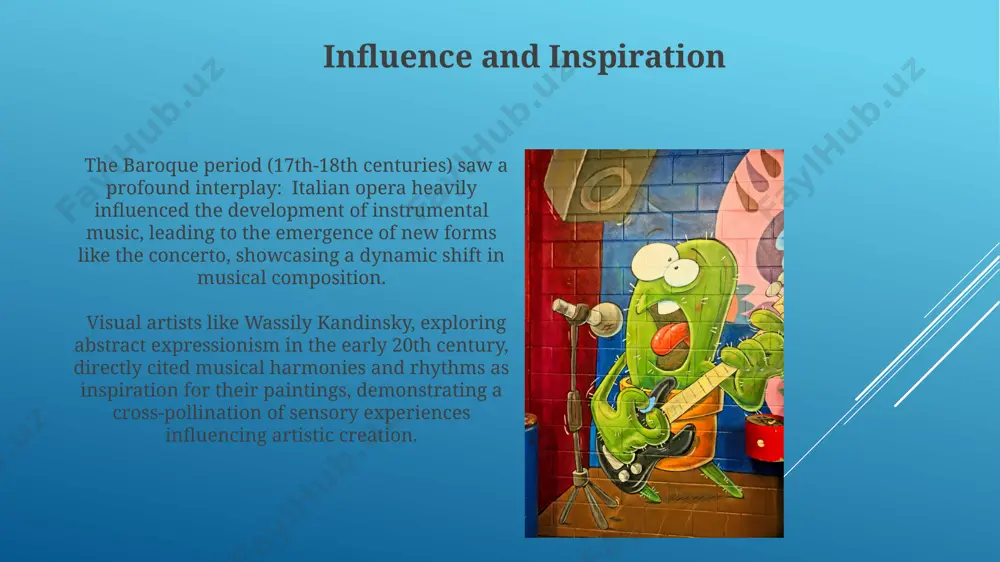 Influence and Inspiration

The Baroque period (17th-18th centuries) saw a profound interplay: Italian opera heavily influenced the development of instrumental music, leading to the emergence of new forms like the concerto, showcasing a dynamic shift in musical composition.

Visual artists like Wassily Kandinsky, exploring abstract expressionism in the early 20th century, directly cited musical harmonies and rhythms as inspiration for their paintings, demonstrating a cross-pollination of sensory experiences influencing artistic creation.

FaylHub.uz FaylHub.uz FaylHub.uz FaylHub.uz